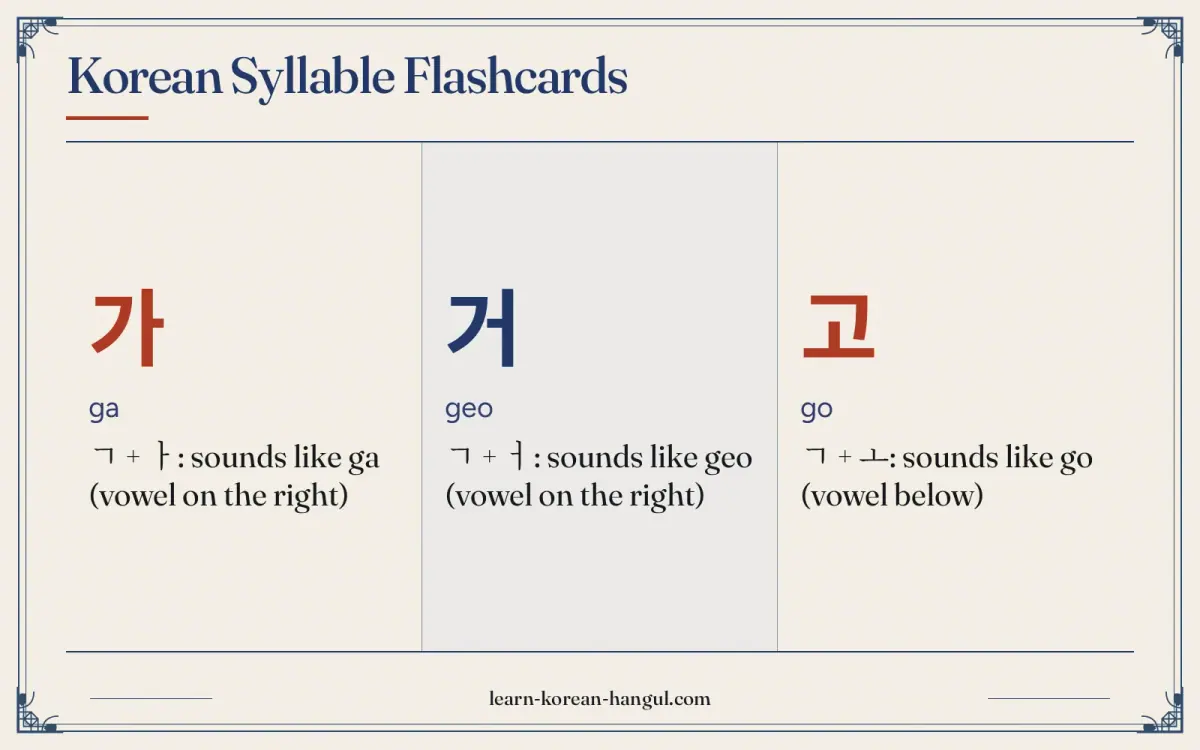 Korean Syllable Flashcards

가

ga

ㄱ + ㅏ: sounds like ga (vowel on the right)

거

geo

ㄱ + ㅓ: sounds like geo (vowel on the right)

고

go

ㄱ + ㅗ: sounds like go (vowel below)

learn-korean-hangul.com